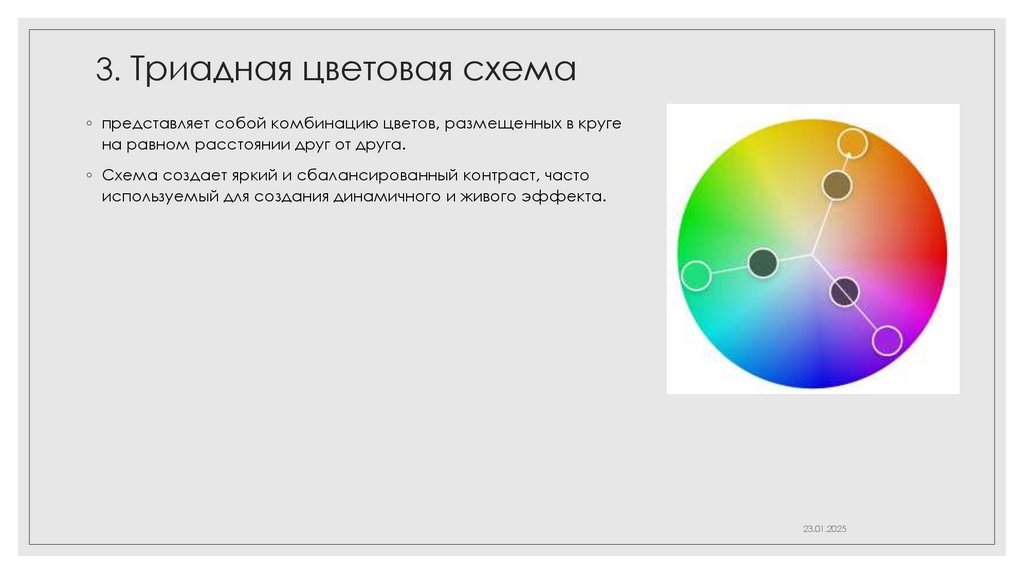 3. Триадная цветовая схема

◦ представляет собой комбинацию цветов, размещенных в круге на равном расстоянии друг от друга.

◦ Схема создает яркий и сбалансированный контраст, часто используемый для создания динамичного и живого эффекта.

23.01.2025